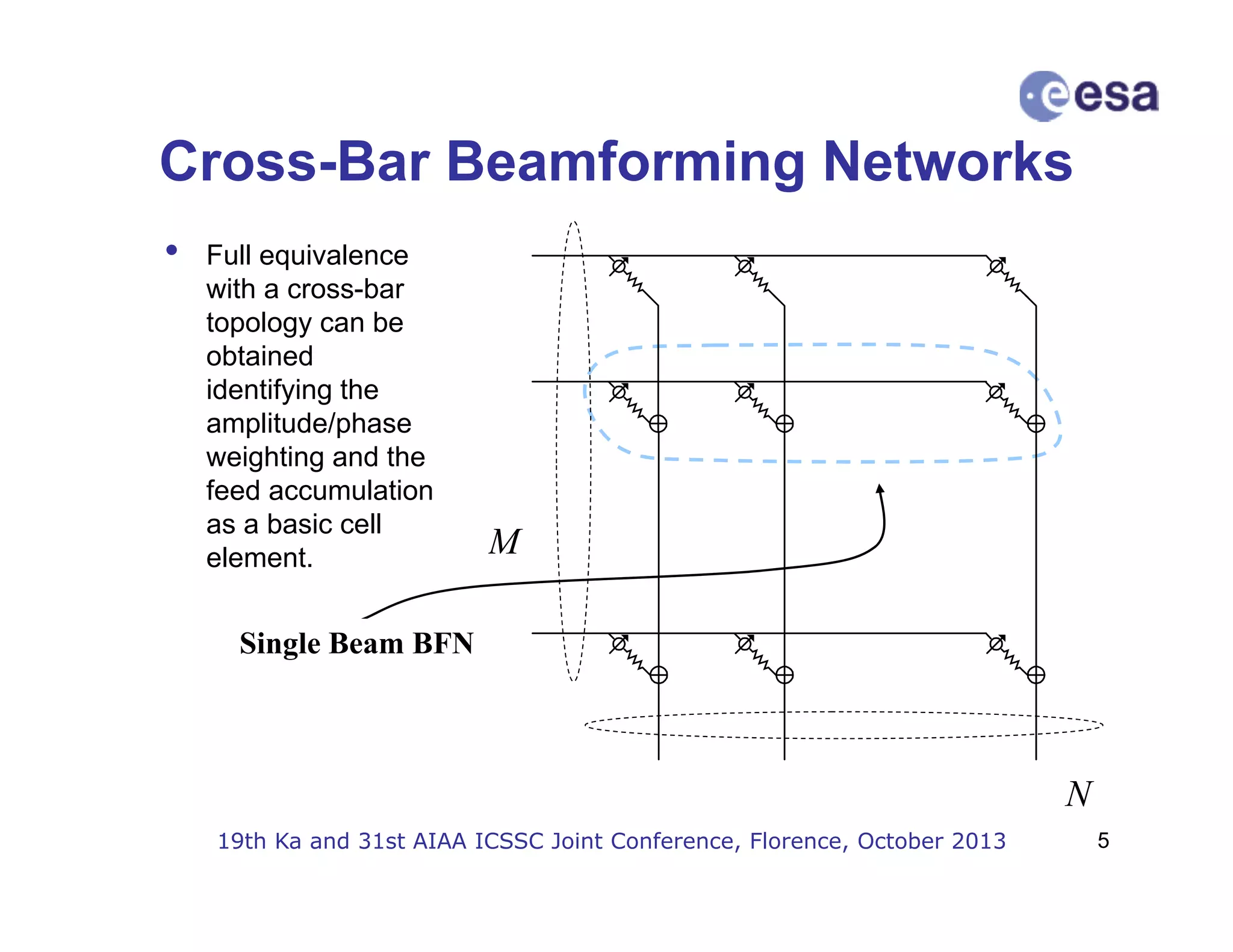 esa

Cross-Bar Beamforming Networks

• Full equivalence with a cross-bar topology can be obtained identifying the amplitude/phase weighting and the feed accumulation as a basic cell element.

$M$

Single Beam BFN

$N$

19th Ka and 31st AIAA ICSSC Joint Conference, Florence, October 2013 5